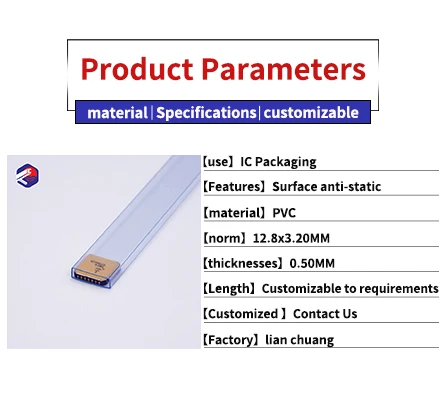 Product Parameters

material | Specifications | customizable

【use】IC Packaging

【Features】Surface anti-static

【material】PVC

【norm】12.8x3.20MM

【thicknesses】0.50MM

【Length】Customizable to requirements

【Customized 】Contact Us

【Factory】lian chuang